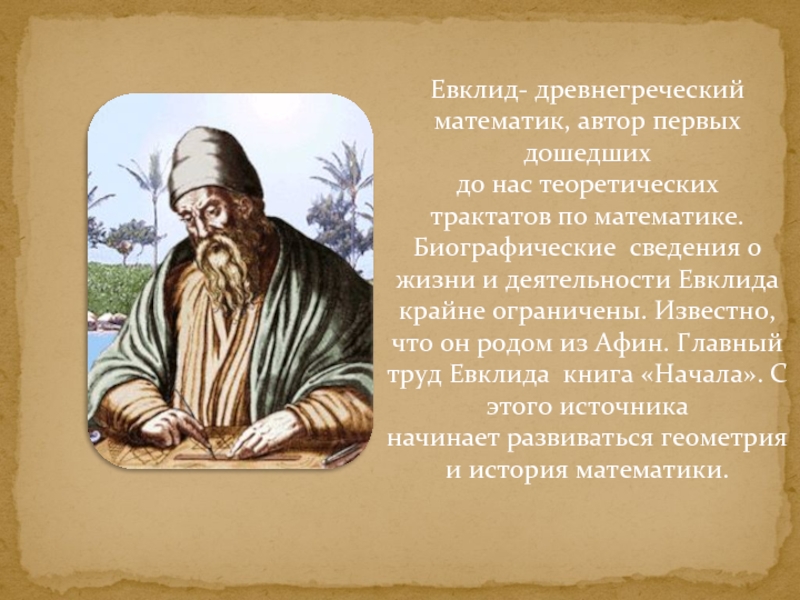 Евклид- древнегреческий математик, автор первых дошедших до нас теоретических трактатов по математике. Биографические  сведения о жизни и деятельности Евклида крайне ограничены. Известно, что он родом из Афин. Главный труд Евклида  книга «Начала». С этого источника начинает развиваться геометрия и история математики.